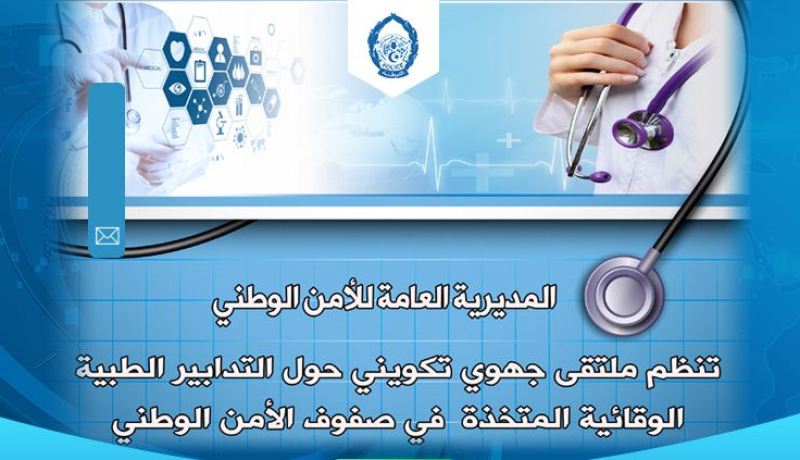 المديرية العامة للأمن الوطني

تنظم ملتقى جهوي تكويني حول التدابير الطبية الوقائية المتخذة في صفوف الأمن الوطني